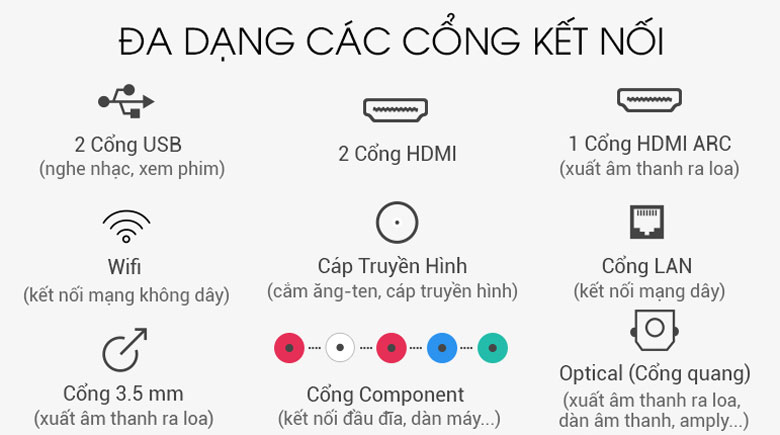 ĐA DẠNG CÁC CỔNG KẾT NỐI

2 Cổng USB
(nghe nhạc, xem phim)

2 Cổng HDMI

1 Cổng HDMI ARC
(xuất âm thanh ra loa)

Wifi
(kết nối mạng không dây)

Cáp Truyền Hình
(cắm ăng-ten, cáp truyền hình)

Cổng LAN
(kết nối mạng dây)

Cổng 3.5 mm
(xuất âm thanh ra loa)

Cổng Component
(kết nối đầu đĩa, dàn máy...)

Optical (Cổng quang)
(xuất âm thanh ra loa, dàn âm thanh, amply...)